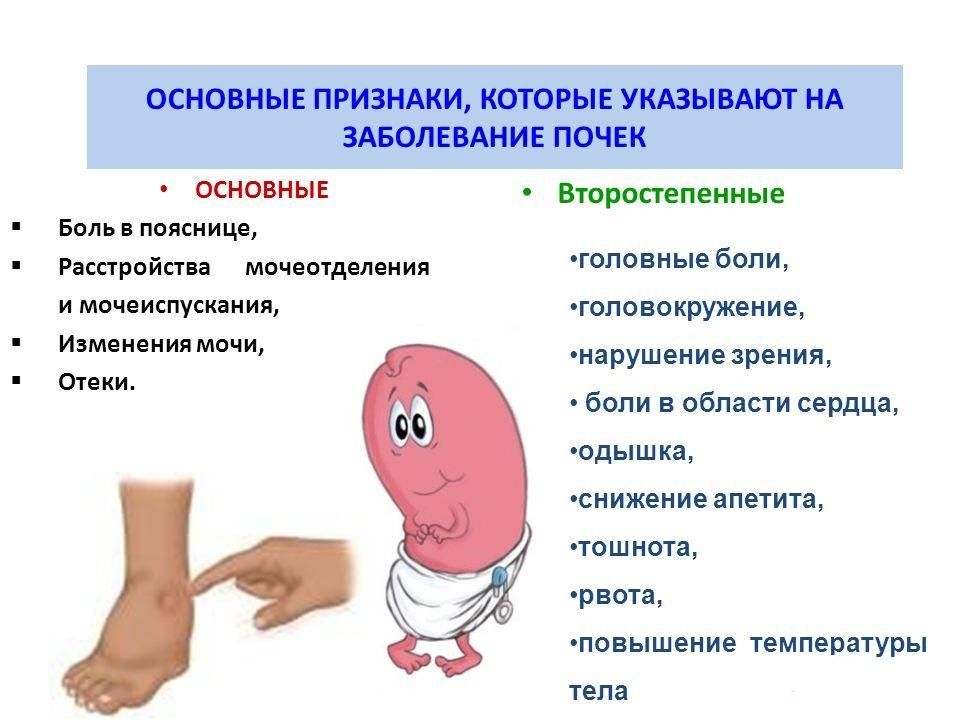 ОСНОВНЫЕ ПРИЗНАКИ, КОТОРЫЕ УКАЗЫВАЮТ НА ЗАБОЛЕВАНИЕ ПОЧЕК

• ОСНОВНЫЕ

▪ Боль в пояснице,
▪ Расстройства мочеотделения и мочеиспускания,
▪ Изменения мочи,
▪ Отеки.

• Второстепенные

•головные боли,
•головокружение,
•нарушение зрения,
• боли в области сердца,
•одышка,
•снижение апетита,
•тошнота,
•рвота,
•повышение температуры тела